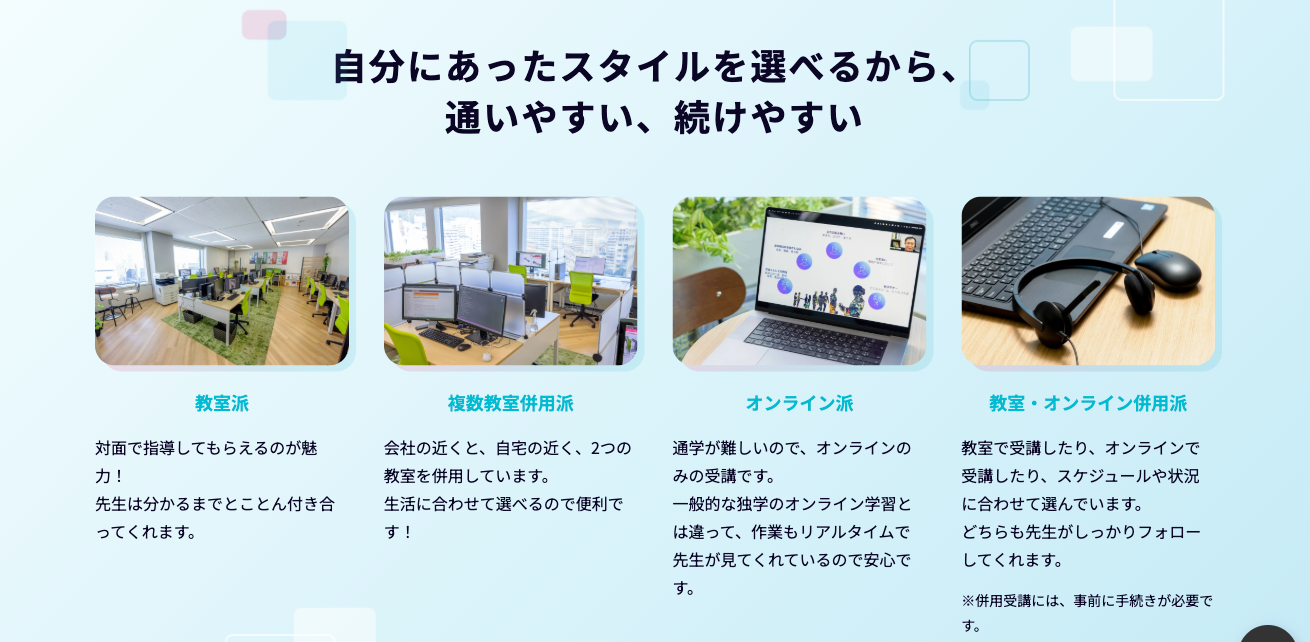 自分にあったスタイルを選べるから、
通いやすい、続けやすい

教室派

対面で指導してもらえるのが魅力！
先生は分かるまでとことん付き合ってくれます。

複数教室併用派

会社の近くと、自宅の近く、2つの教室を併用しています。
生活に合わせて選べるので便利です！

オンライン派

通学が難しいので、オンラインのみの受講です。
一般的な独学のオンライン学習とは違って、作業もリアルタイムで先生が見てくれているので安心です。

教室・オンライン併用派

教室で受講したり、オンラインで受講したり、スケジュールや状況に合わせて選んでいます。
どちらも先生がしっかりフォローしてくれます。

※併用受講には、事前に手続きが必要です。